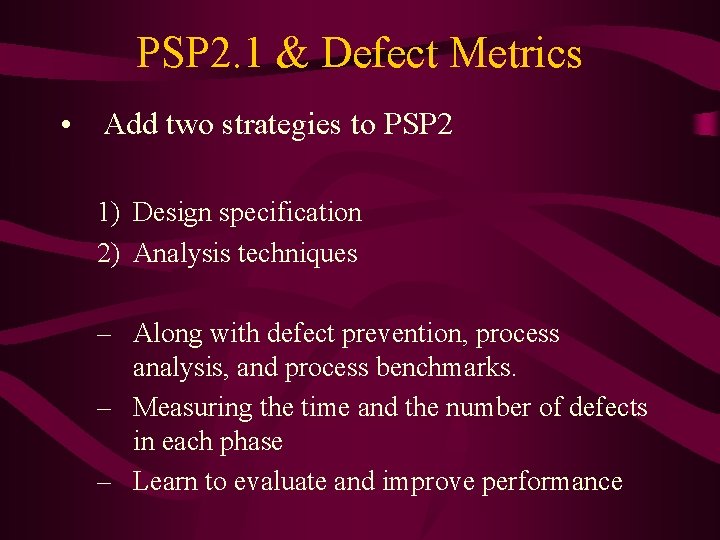 PSP2.1 & Defect Metrics

• Add two strategies to PSP2

1) Design specification
2) Analysis techniques

– Along with defect prevention, process analysis, and process benchmarks.
– Measuring the time and the number of defects in each phase
– Learn to evaluate and improve performance